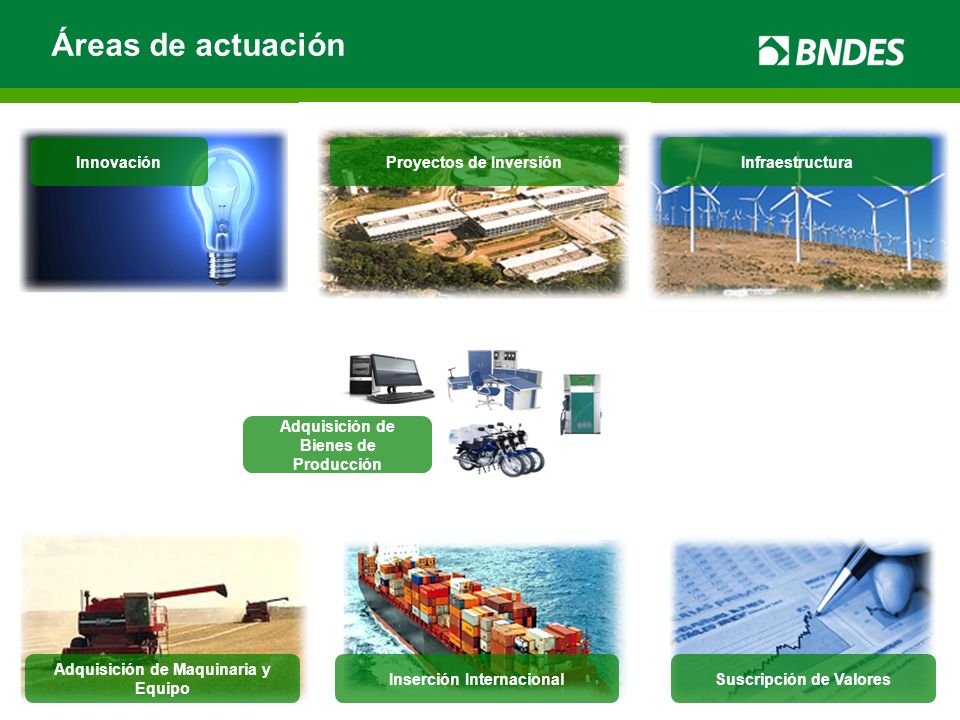 Áreas de actuación

BNDES

Innovación

Proyectos de Inversión

Infraestructura

Adquisición de Bienes de Producción

Adquisición de Maquinaria y Equipo

Inserción Internacional

Suscripción de Valores